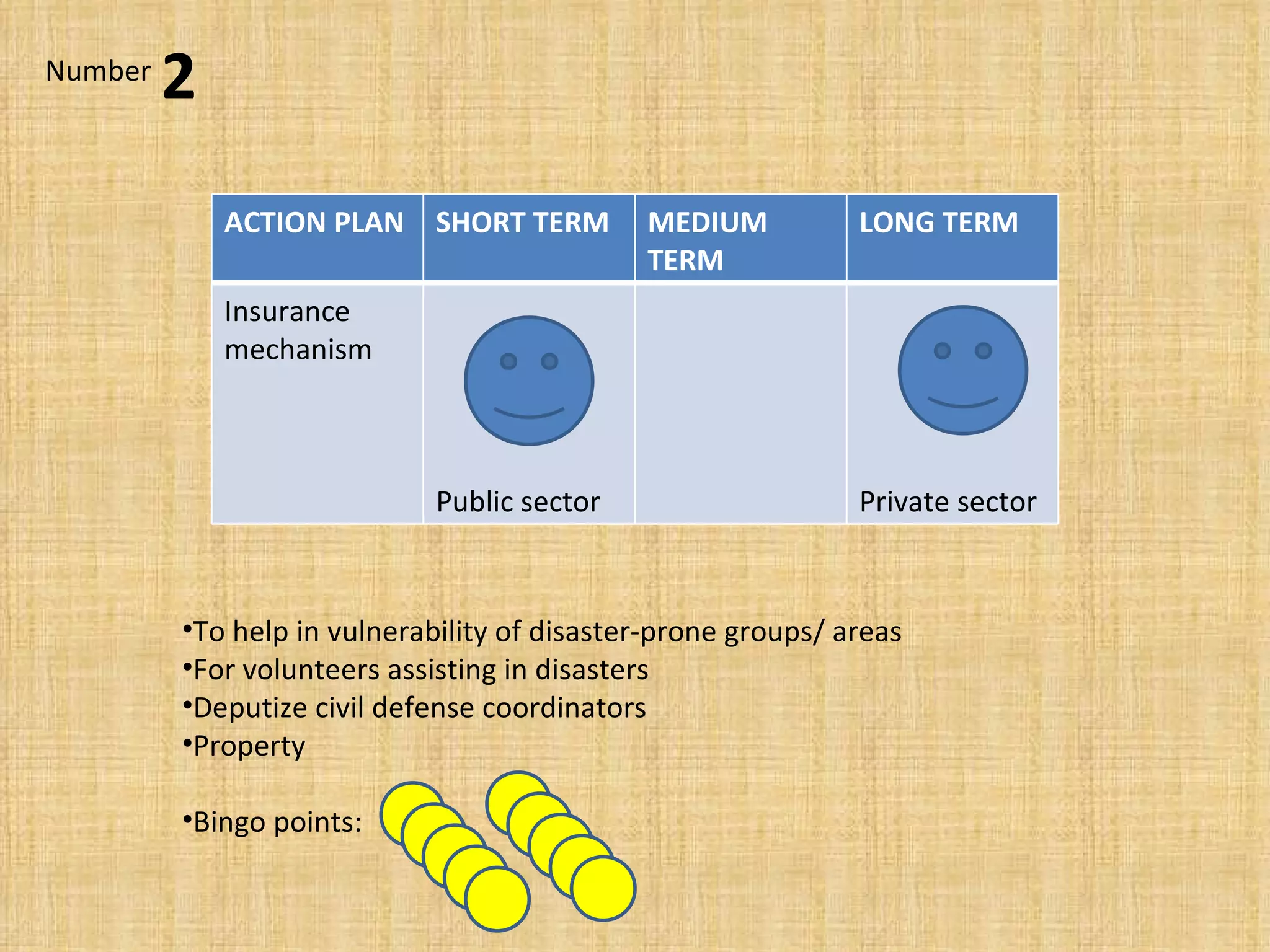 Number 2

| ACTION PLAN | SHORT TERM | MEDIUM TERM | LONG TERM |
|---|---|---|---|
| Insurance mechanism | Public sector | | Private sector |

•To help in vulnerability of disaster-prone groups/ areas
•For volunteers assisting in disasters
•Deputize civil defense coordinators
•Property

•Bingo points: